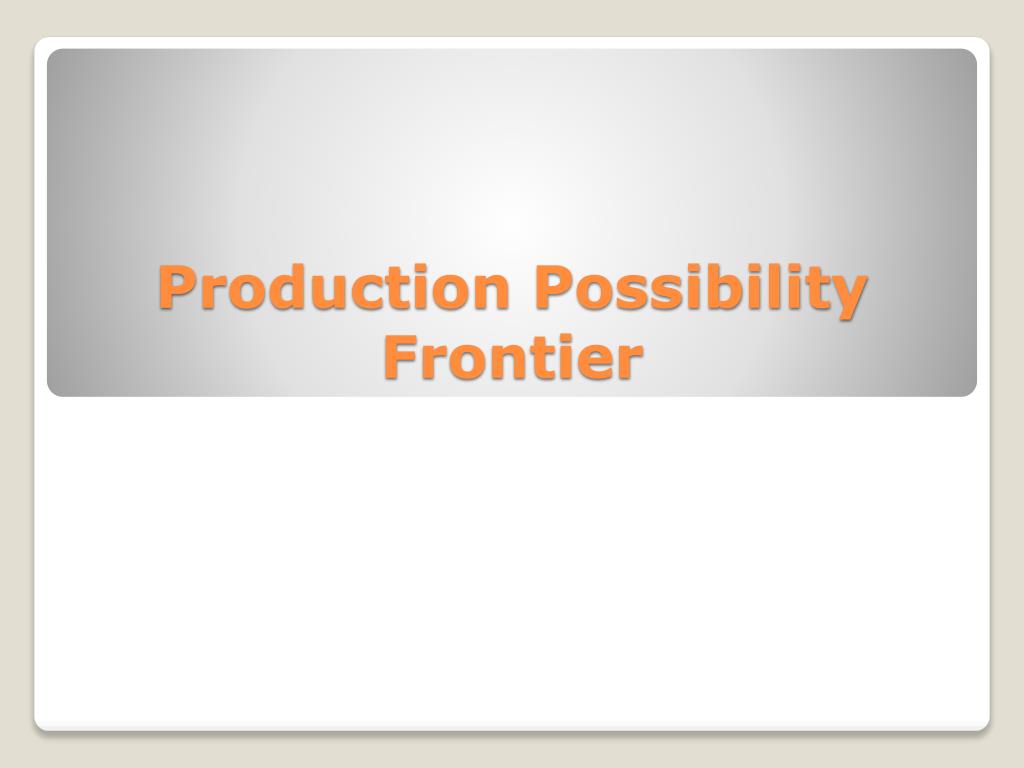 Production Possibility Frontier